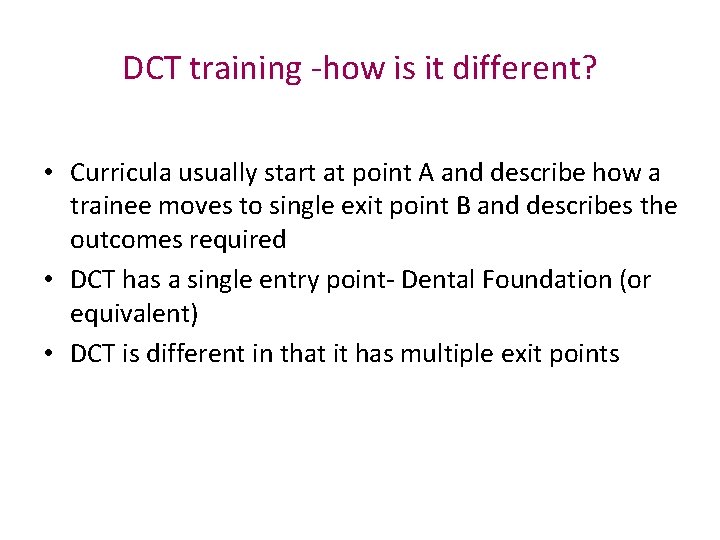 DCT training -how is it different?

• Curricula usually start at point A and describe how a trainee moves to single exit point B and describes the outcomes required

• DCT has a single entry point- Dental Foundation (or equivalent)

• DCT is different in that it has multiple exit points